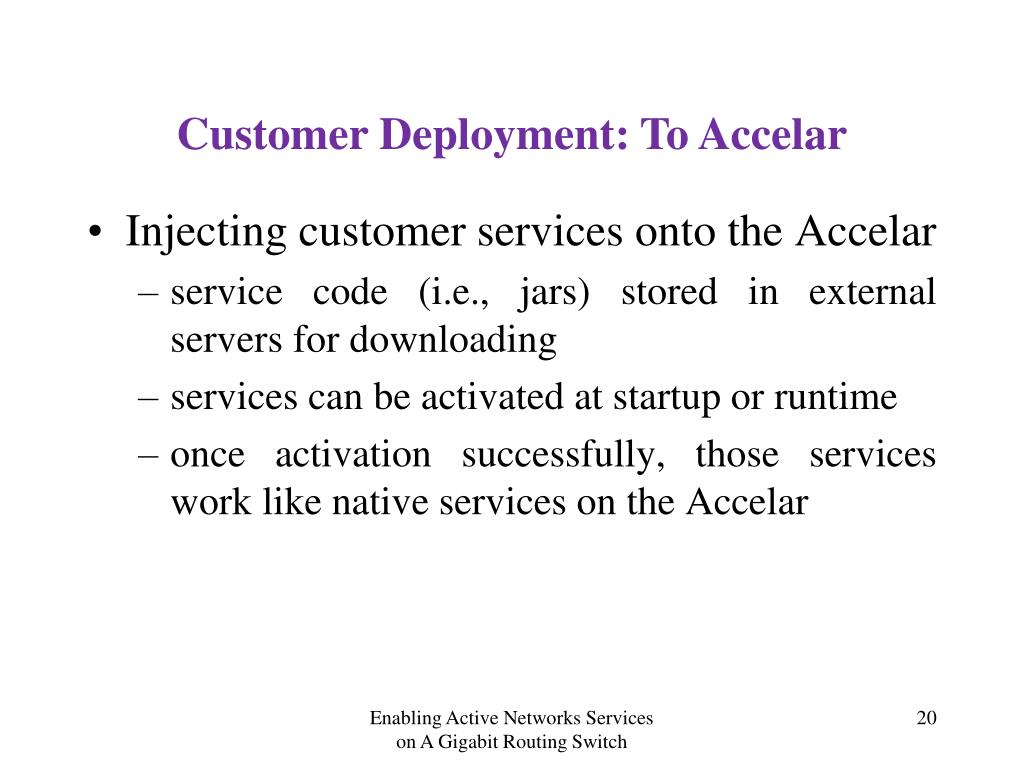 Customer Deployment: To Accelar

• Injecting customer services onto the Accelar
– service code (i.e., jars) stored in external servers for downloading
– services can be activated at startup or runtime
– once activation successfully, those services work like native services on the Accelar

Enabling Active Networks Services on A Gigabit Routing Switch

20